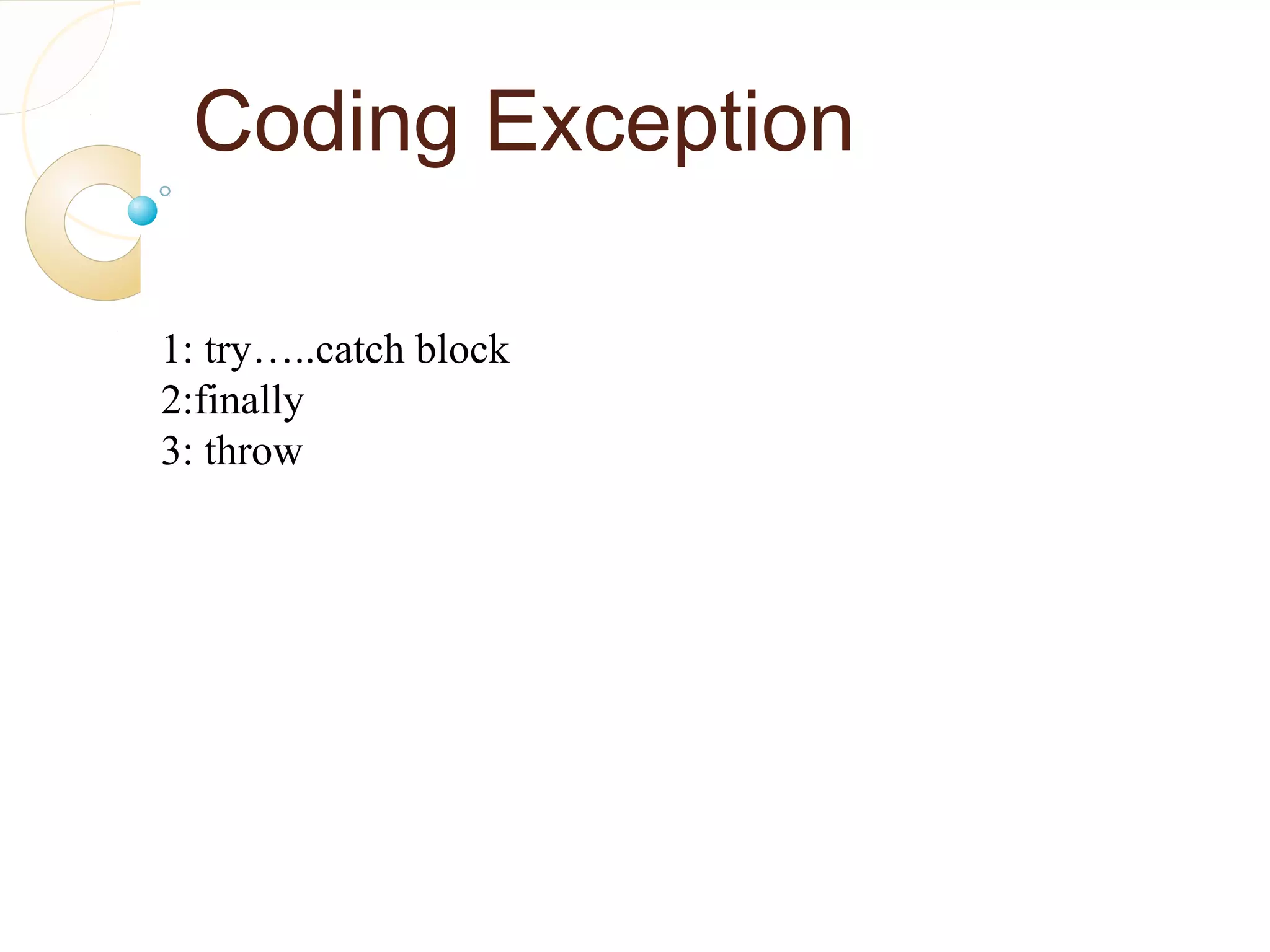 Coding Exception

1: try…..catch block
2:finally
3: throw